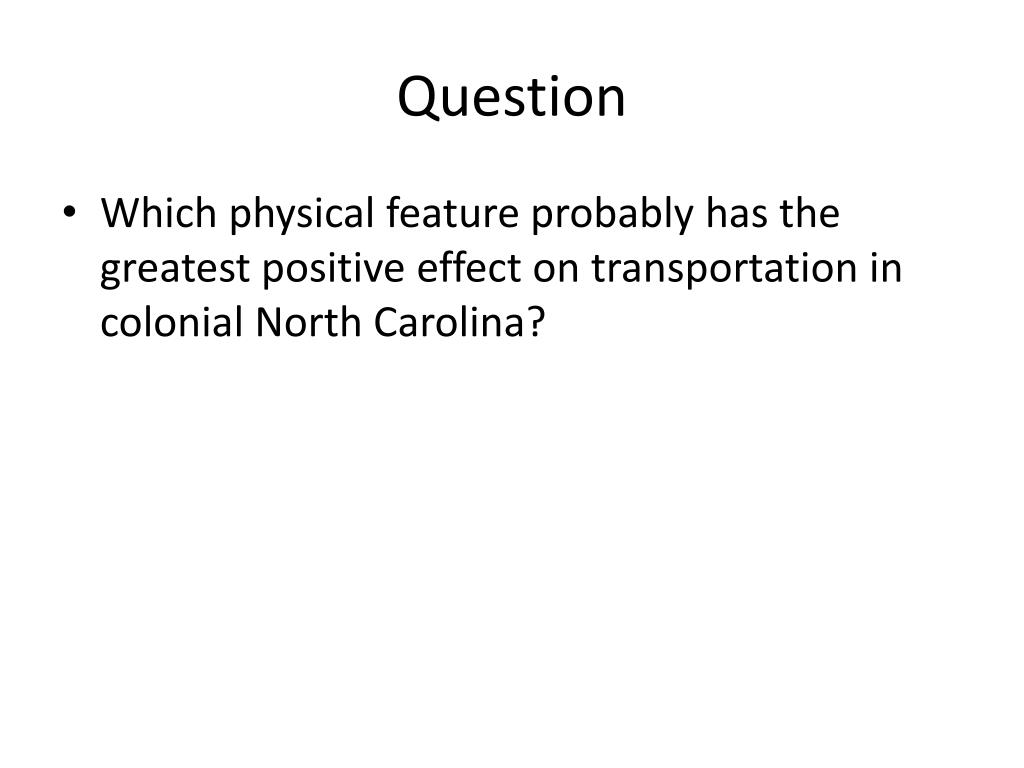 Question

• Which physical feature probably has the greatest positive effect on transportation in colonial North Carolina?